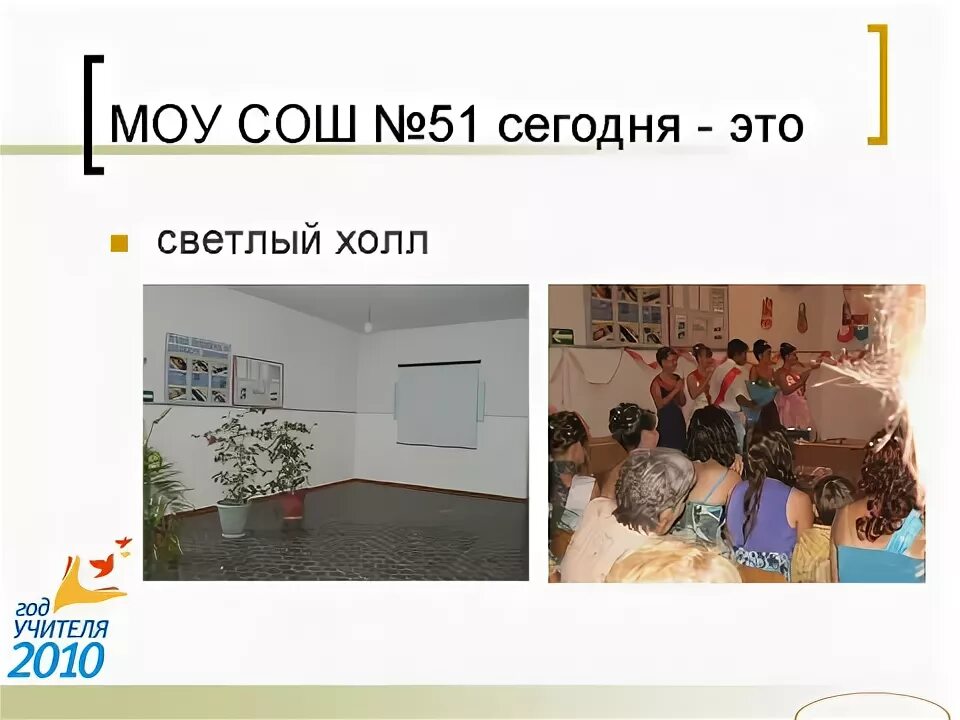 МОУ СОШ №51 сегодня - это

светлый холл

год
УЧИТЕЛЯ
2010